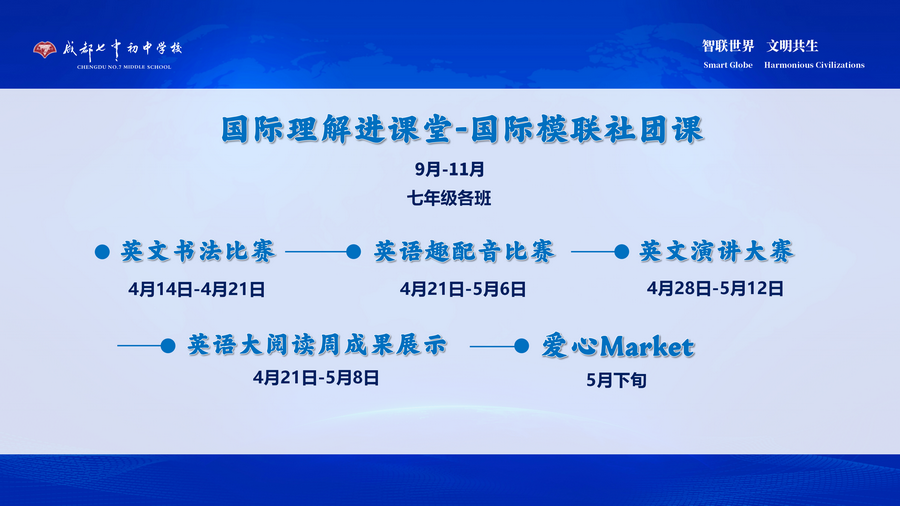 成都七中初中学校
CHENGDU NO.7 MIDDLE SCHOOL

智联世界 文明共生
Smart Globe Harmonious Civilizations

国际理解进课堂-国际模联社团课

9月-11月

七年级各班

英文书法比赛
4月14日-4月21日

英语趣配音比赛
4月21日-5月6日

英文演讲大赛
4月28日-5月12日

英语大阅读周成果展示
4月21日-5月8日

爱心Market
5月下旬